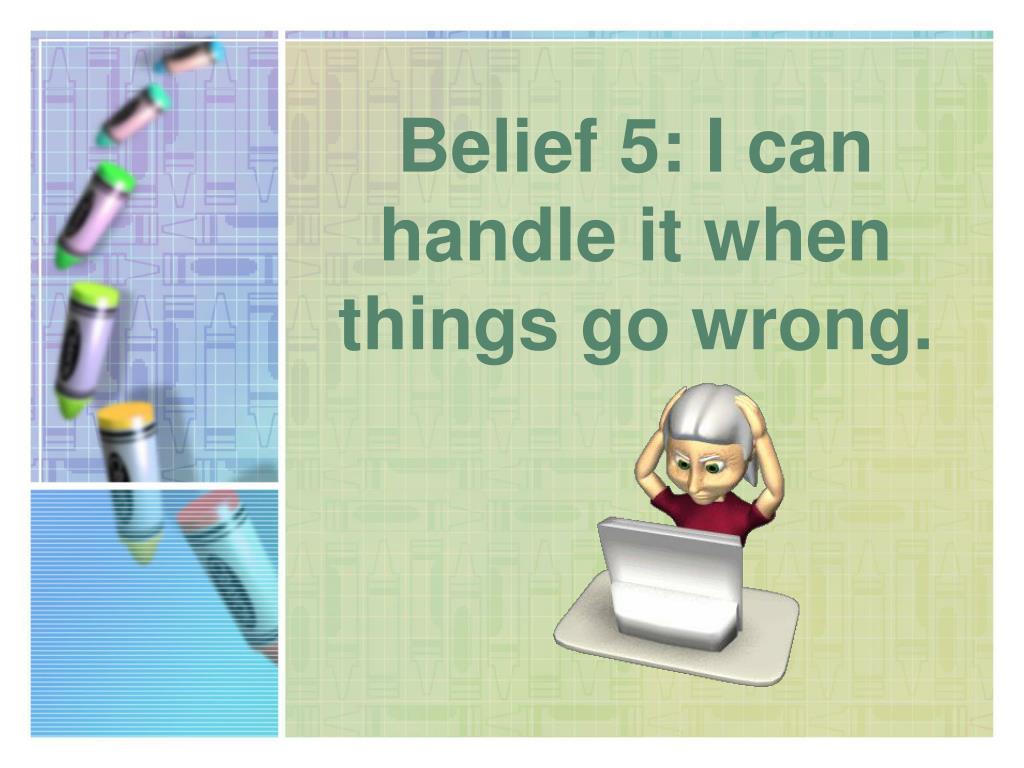 Belief 5: I can handle it when things go wrong.